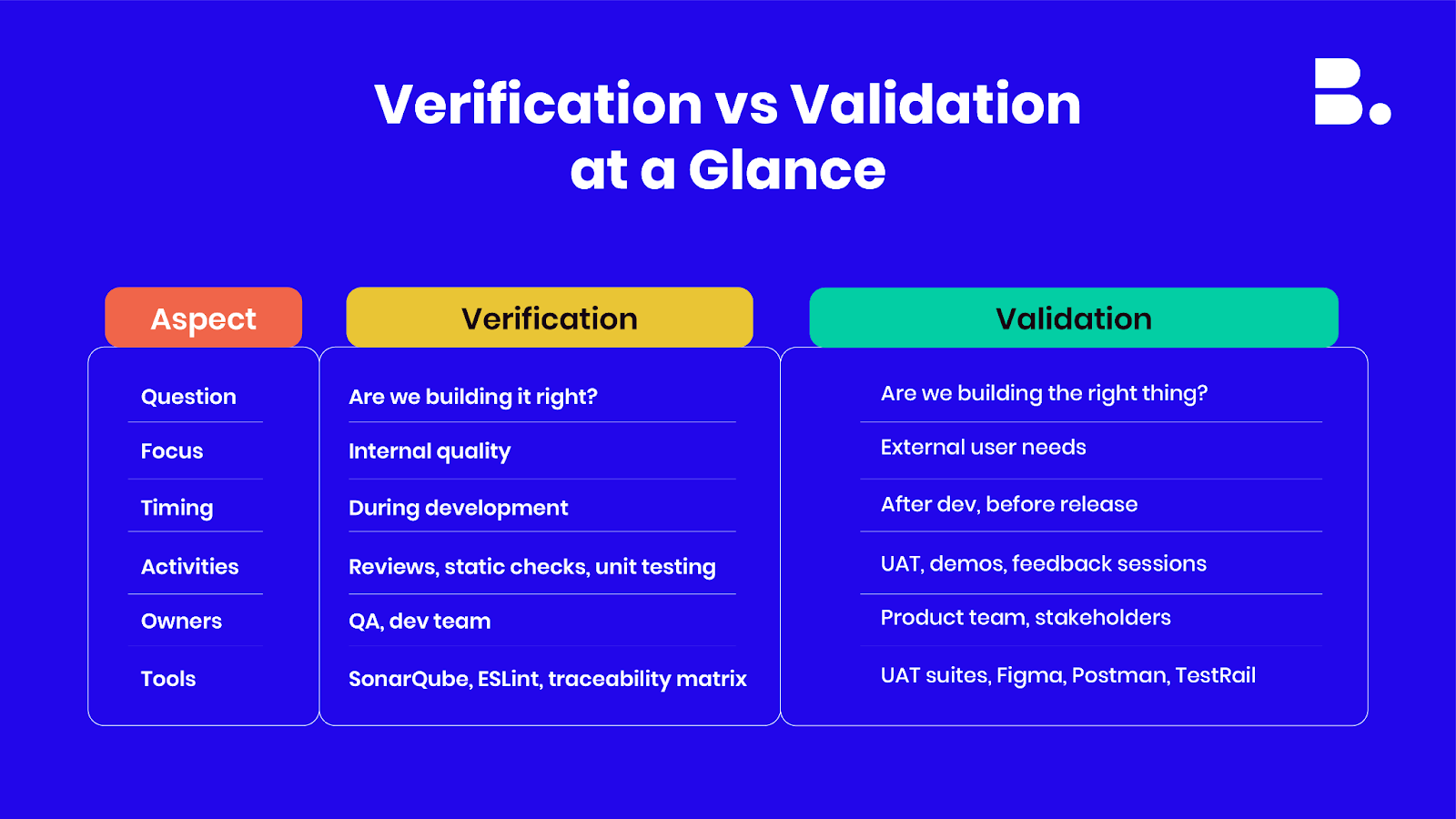 Verification vs Validation at a Glance

B.

| Aspect | Verification | Validation |
|---|---|---|
| Question | Are we building it right? | Are we building the right thing? |
| Focus | Internal quality | External user needs |
| Timing | During development | After dev, before release |
| Activities | Reviews, static checks, unit testing | UAT, demos, feedback sessions |
| Owners | QA, dev team | Product team, stakeholders |
| Tools | SonarQube, ESLint, traceability matrix | UAT suites, Figma, Postman, TestRail |